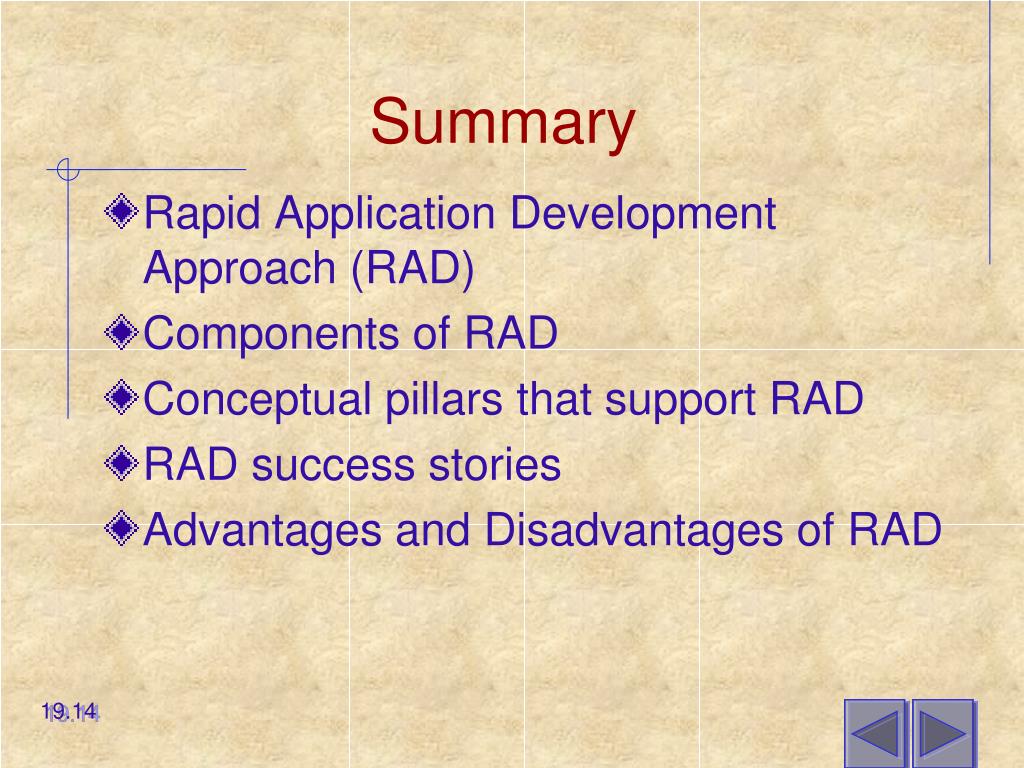 Summary

Rapid Application Development Approach (RAD)

Components of RAD

Conceptual pillars that support RAD

RAD success stories

Advantages and Disadvantages of RAD

19.14